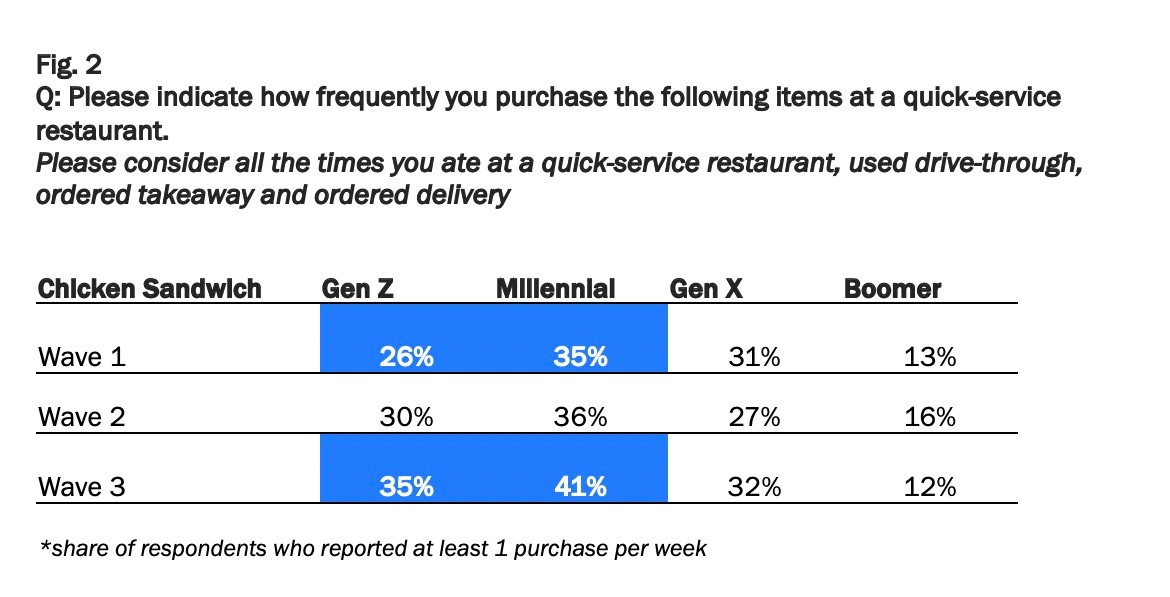 Fig. 2
Q: Please indicate how frequently you purchase the following items at a quick-service restaurant.
Please consider all the times you ate at a quick-service restaurant, used drive-through, ordered takeaway and ordered delivery

| Chicken Sandwich | Gen Z | Millennial | Gen X | Boomer |
|---|---|---|---|---|
| Wave 1 | 26% | 35% | 31% | 13% |
| Wave 2 | 30% | 36% | 27% | 16% |
| Wave 3 | 35% | 41% | 32% | 12% |

*share of respondents who reported at least 1 purchase per week